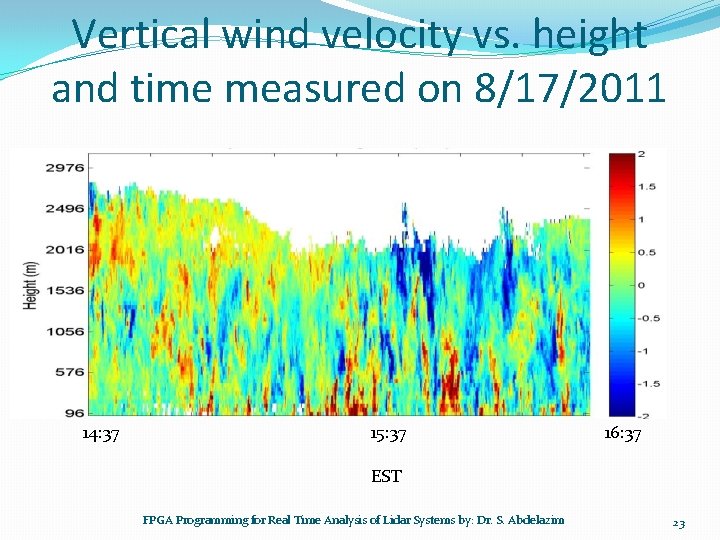 Vertical wind velocity vs. height and time measured on 8/17/2011

2976
2496
2016
1536
1056
576
96
Height (m)

2
1.5
1
0.5
0
-0.5
-1
-1.5
-2

14:37
15:37
16:37

EST

FPGA Programming for Real Time Analysis of Lidar Systems by: Dr. S. Abdelazim

23